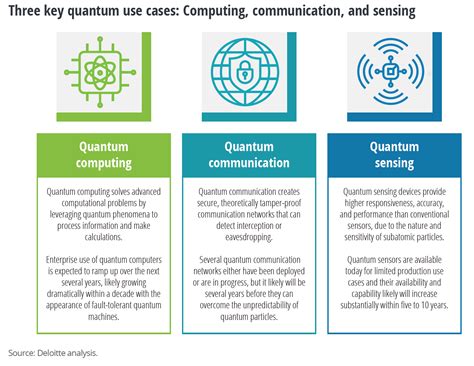 Three key quantum use cases: Computing, communication, and sensing

Quantum computing

Quantum computing solves advanced computational problems by leveraging quantum phenomena to process information and make calculations.

Enterprise use of quantum computers is expected to ramp up over the next several years, likely growing dramatically within a decade with the appearance of fault-tolerant quantum machines.

Quantum communication

Quantum communication creates secure, theoretically tamper-proof communication networks that can detect interception or eavesdropping.

Several quantum communication networks either have been deployed or are in progress, but it likely will be several years before they can overcome the unpredictability of quantum particles.

Quantum sensing

Quantum sensing devices provide higher responsiveness, accuracy, and performance than conventional sensors, due to the nature and sensitivity of subatomic particles.

Quantum sensors are available today for limited production use cases and their availability and capability likely will increase substantially within five to 10 years.

Source: Deloitte analysis.